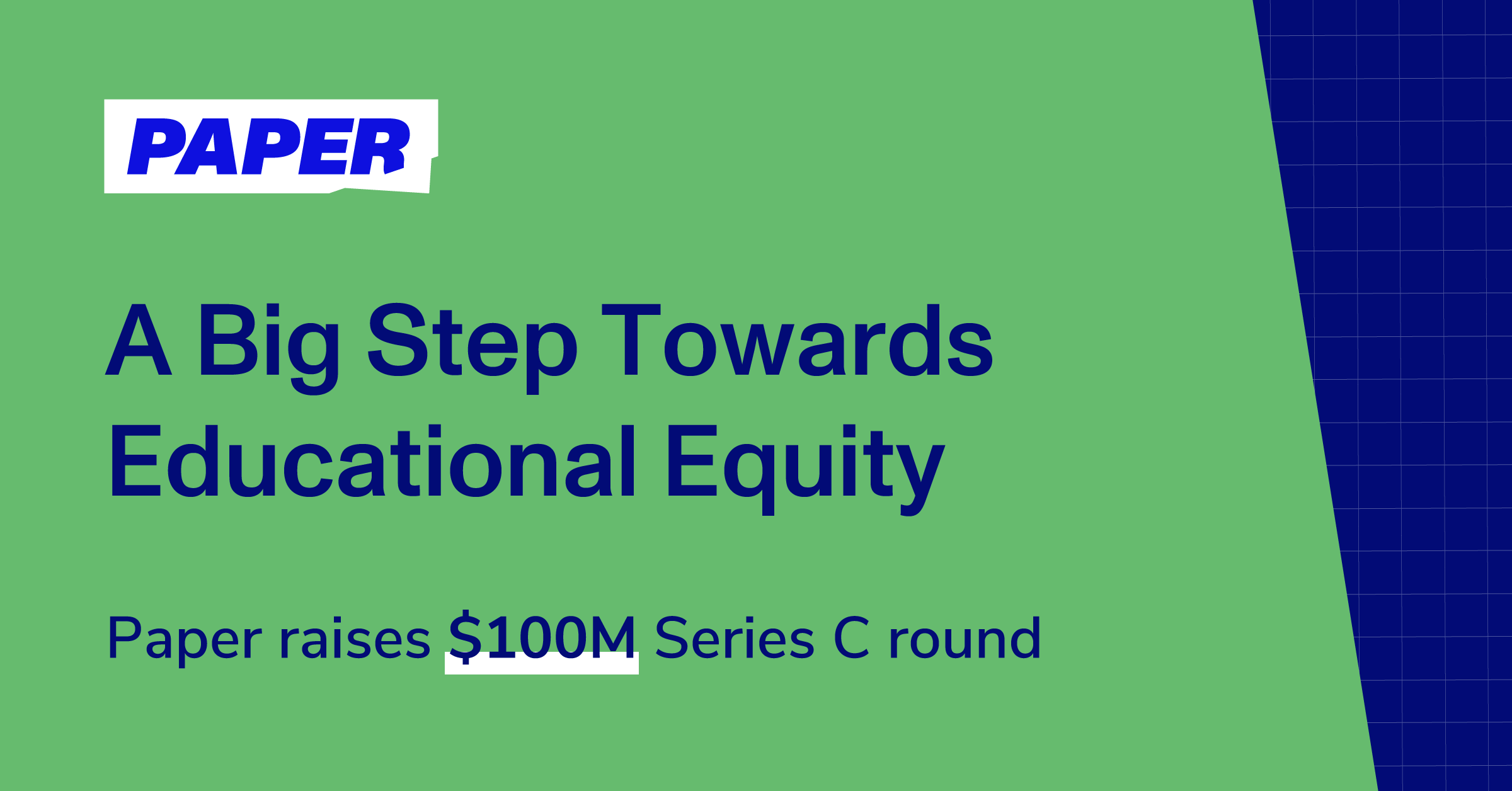 PAPER

A Big Step Towards Educational Equity

Paper raises \$100M Series C round